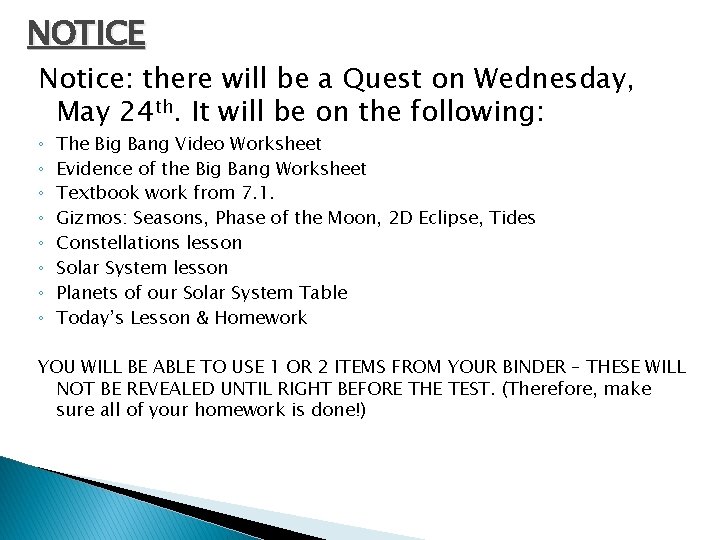 NOTICE

Notice: there will be a Quest on Wednesday, May 24th. It will be on the following:

◦ The Big Bang Video Worksheet
◦ Evidence of the Big Bang Worksheet
◦ Textbook work from 7.1.
◦ Gizmos: Seasons, Phase of the Moon, 2D Eclipse, Tides
◦ Constellations lesson
◦ Solar System lesson
◦ Planets of our Solar System Table
◦ Today's Lesson & Homework

YOU WILL BE ABLE TO USE 1 OR 2 ITEMS FROM YOUR BINDER – THESE WILL NOT BE REVEALED UNTIL RIGHT BEFORE THE TEST. (Therefore, make sure all of your homework is done!)